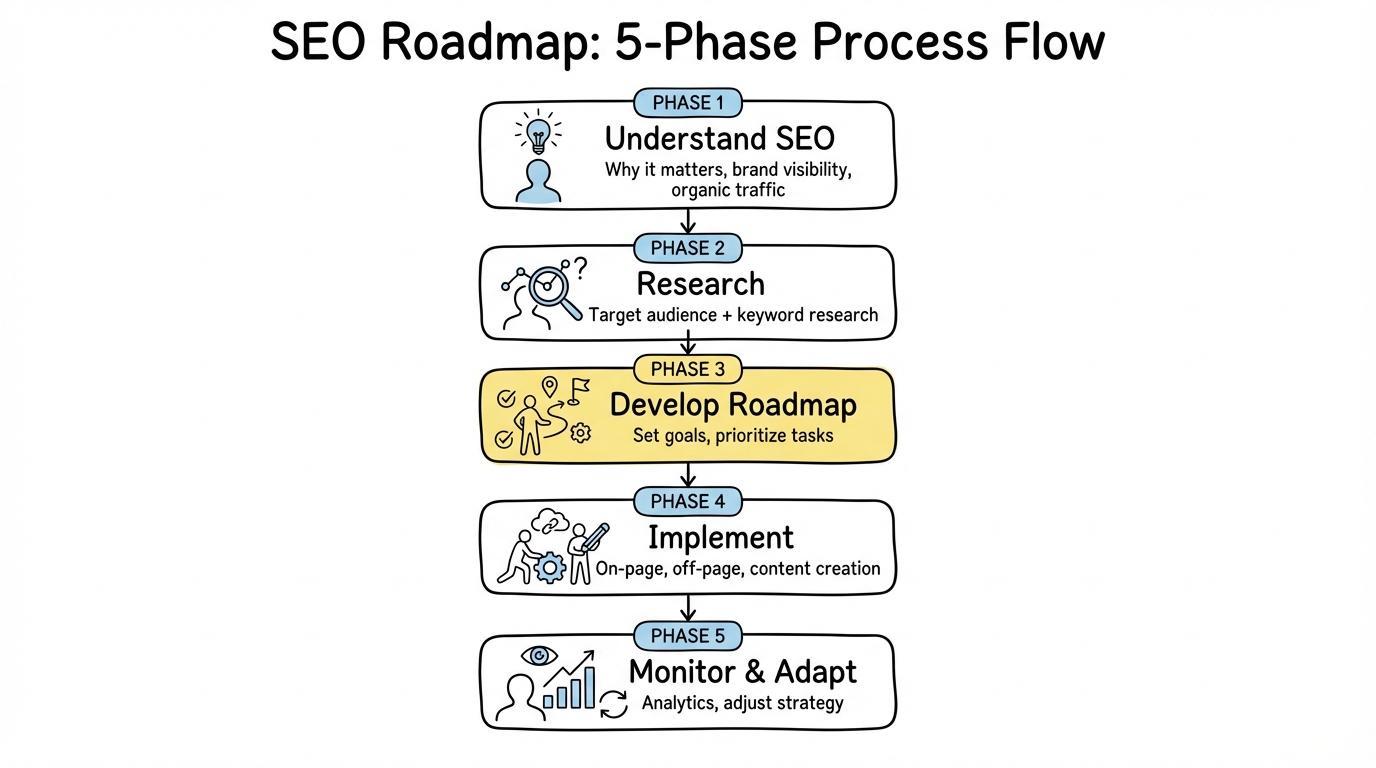 SEO Roadmap: 5-Phase Process Flow

PHASE 1
Understand SEO
Why it matters, brand visibility, organic traffic

PHASE 2
Research
Target audience + keyword research

PHASE 3
Develop Roadmap
Set goals, prioritize tasks

PHASE 4
Implement
On-page, off-page, content creation

PHASE 5
Monitor & Adapt
Analytics, adjust strategy